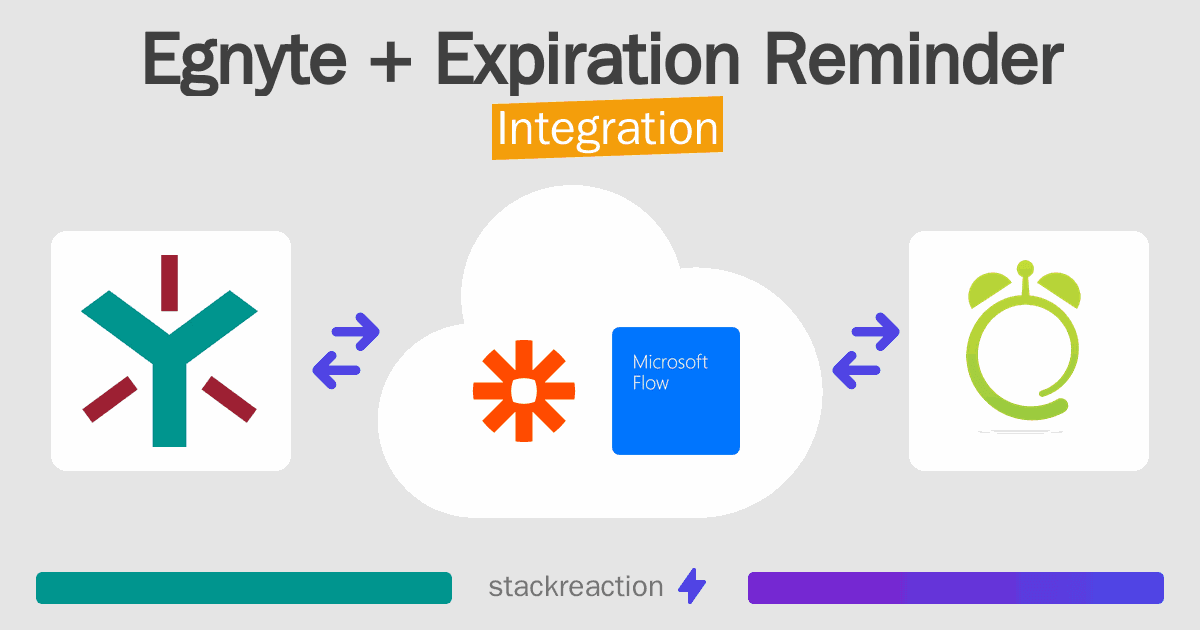 Egnyte + Expiration Reminder
Integration

Microsoft Flow

stackreaction